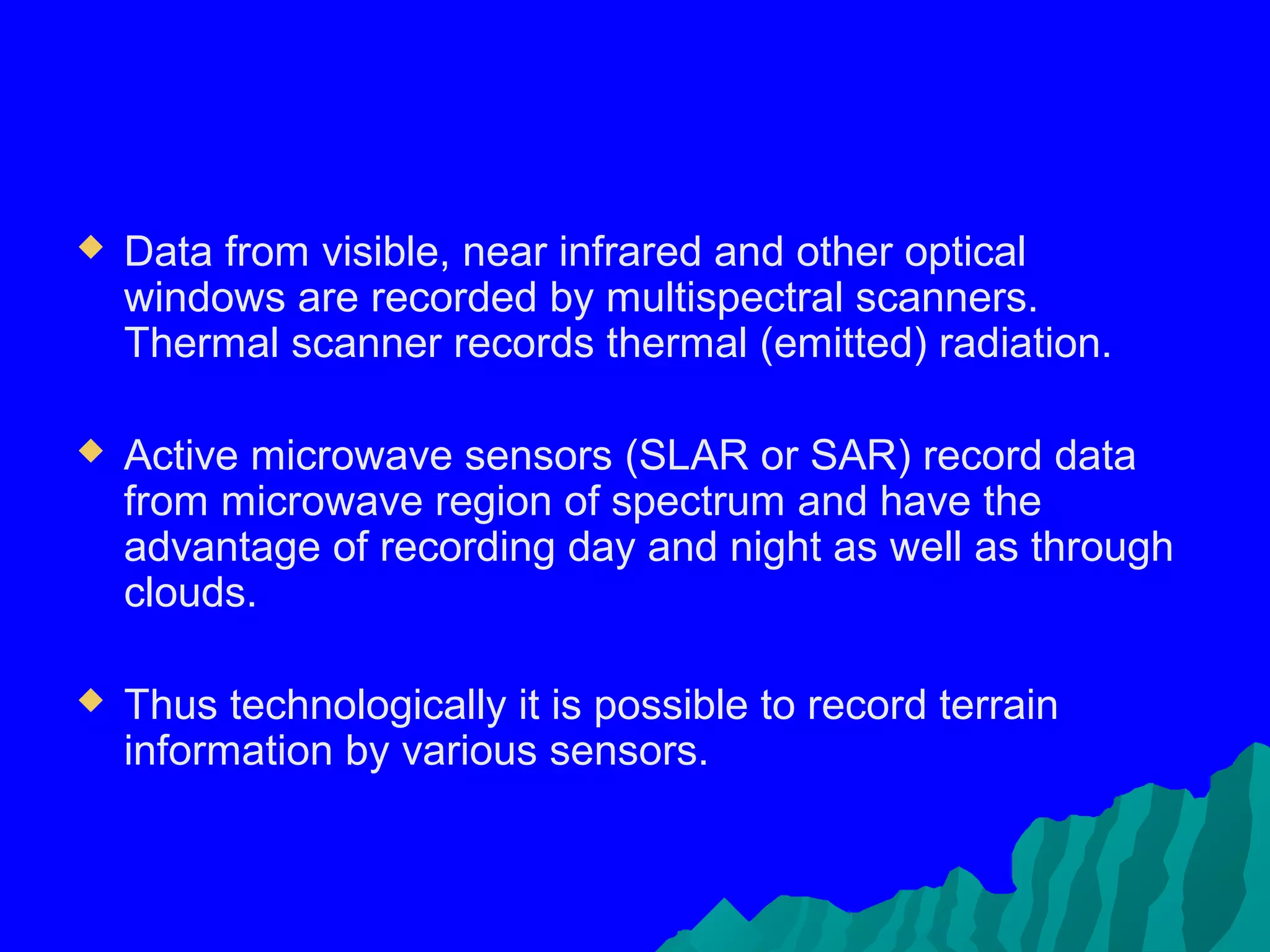 ◆ Data from visible, near infrared and other optical windows are recorded by multispectral scanners. Thermal scanner records thermal (emitted) radiation.

◆ Active microwave sensors (SLAR or SAR) record data from microwave region of spectrum and have the advantage of recording day and night as well as through clouds.

◆ Thus technologically it is possible to record terrain information by various sensors.